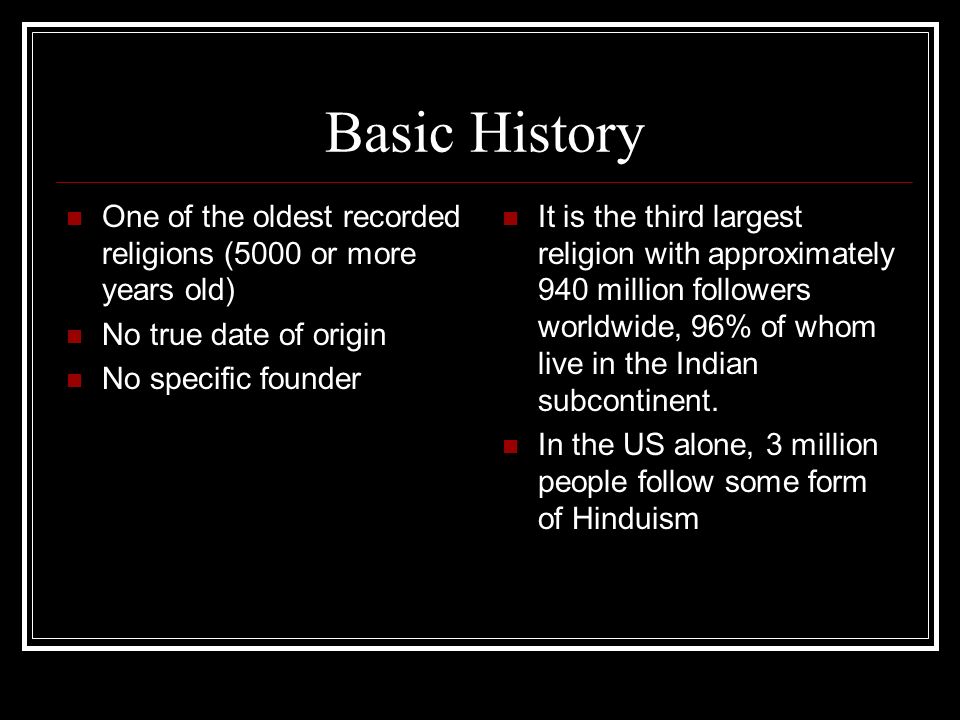 Basic History

- One of the oldest recorded religions (5000 or more years old)
- No true date of origin
- No specific founder

- It is the third largest religion with approximately 940 million followers worldwide, 96% of whom live in the Indian subcontinent.
- In the US alone, 3 million people follow some form of Hinduism